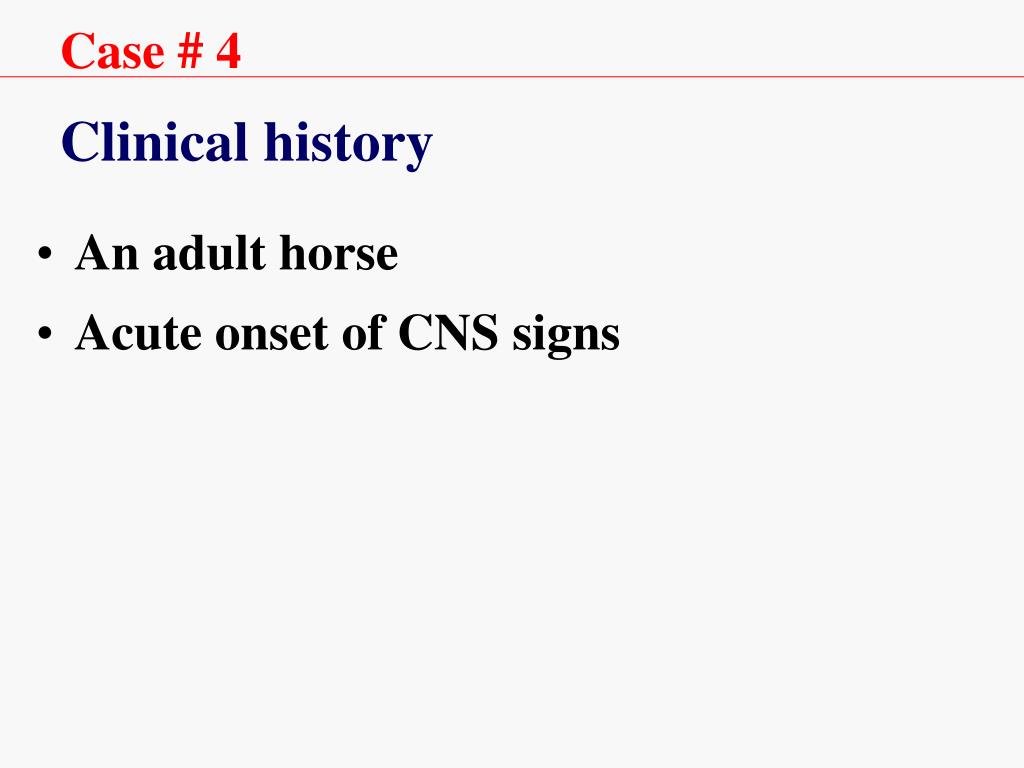 Case # 4

Clinical history

• An adult horse
• Acute onset of CNS signs